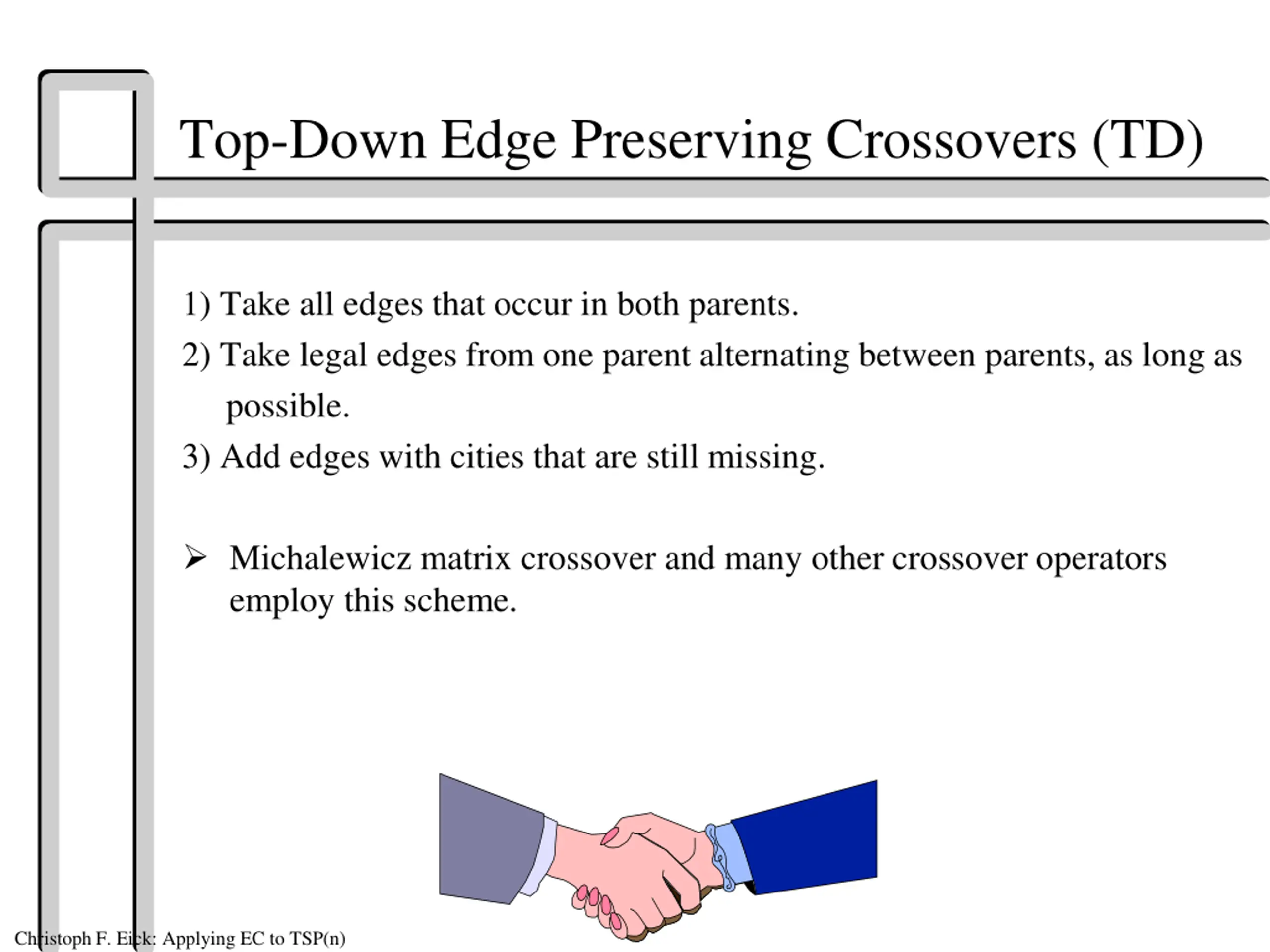 Top-Down Edge Preserving Crossovers (TD)

1) Take all edges that occur in both parents.

2) Take legal edges from one parent alternating between parents, as long as possible.

3) Add edges with cities that are still missing.

➢ Michalewicz matrix crossover and many other crossover operators employ this scheme.

Christoph F. Eick: Applying EC to TSP(n)